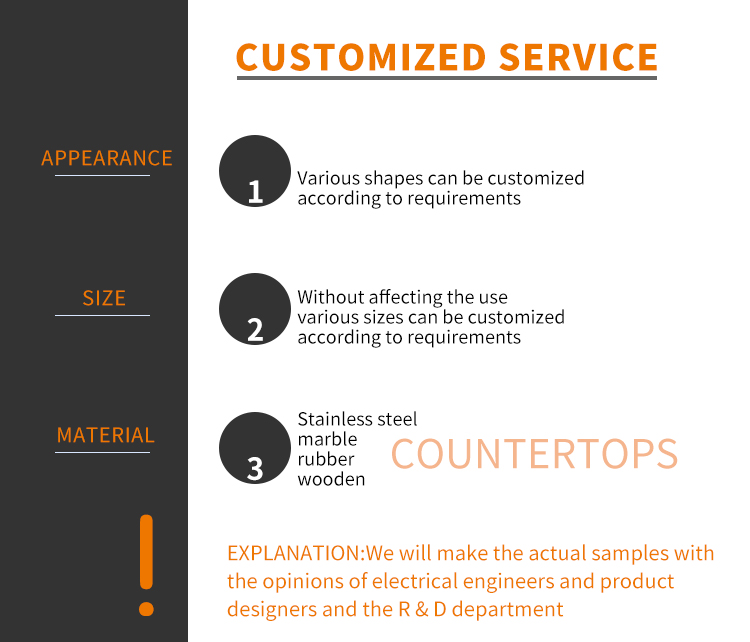 CUSTOMIZED SERVICE

APPEARANCE

1 Various shapes can be customized according to requirements

SIZE

2 Without affecting the use various sizes can be customized according to requirements

MATERIAL

3 Stainless steel marble rubber wooden

COUNTERTOPS

!

EXPLANATION:We will make the actual samples with the opinions of electrical engineers and product designers and the R & D department